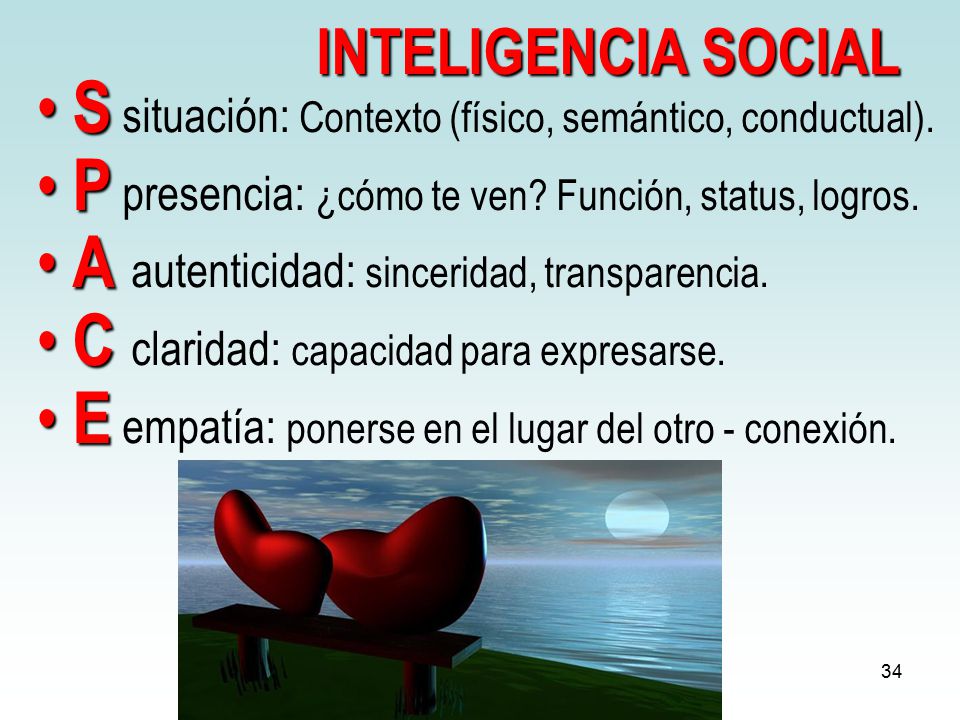 INTELIGENCIA SOCIAL

• S situación: Contexto (físico, semántico, conductual).
• P presencia: ¿cómo te ven? Función, status, logros.
• A autenticidad: sinceridad, transparencia.
• C claridad: capacidad para expresarse.
• E empatía: ponerse en el lugar del otro - conexión.

34